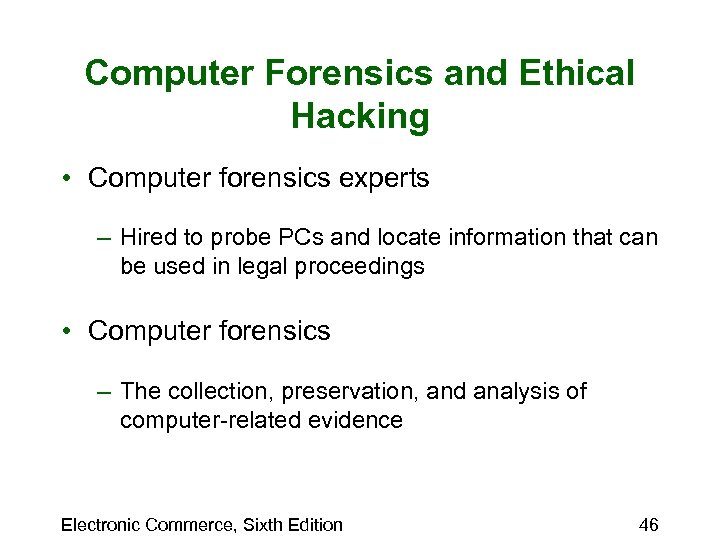 Computer Forensics and Ethical Hacking

• Computer forensics experts

– Hired to probe PCs and locate information that can be used in legal proceedings

• Computer forensics

– The collection, preservation, and analysis of computer-related evidence

Electronic Commerce, Sixth Edition

46